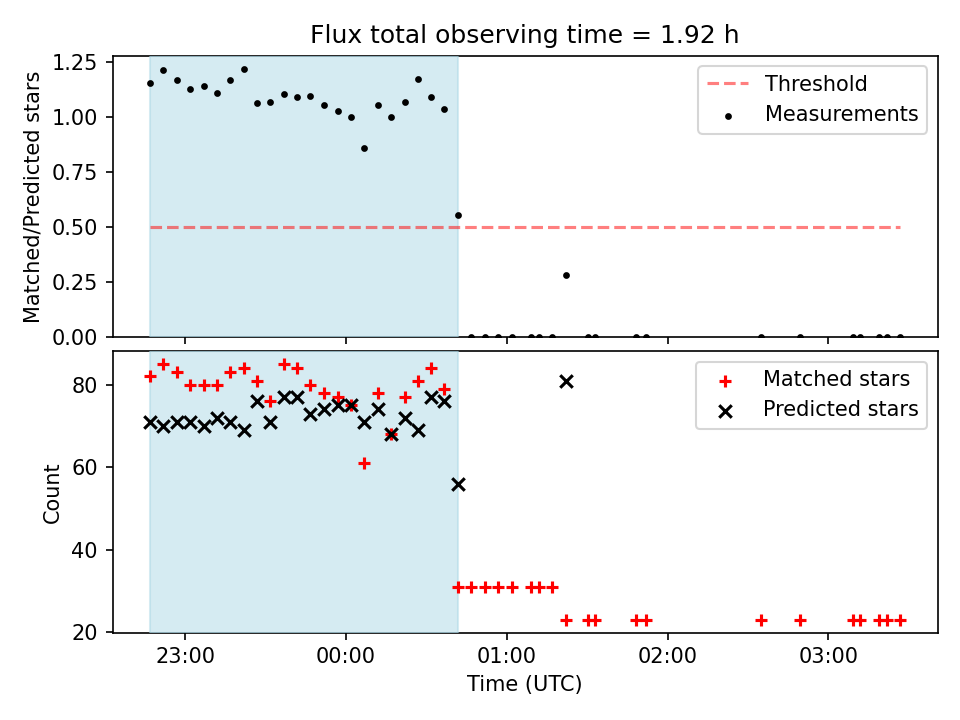 Flux total observing time = 1.92 h

Matched/Predicted stars

1.25
1.00
0.75
0.50
0.25
0.00

Threshold
Measurements

Count

80
60
40
20

Matched stars
Predicted stars

23:00
00:00
01:00
02:00
03:00

Time (UTC)